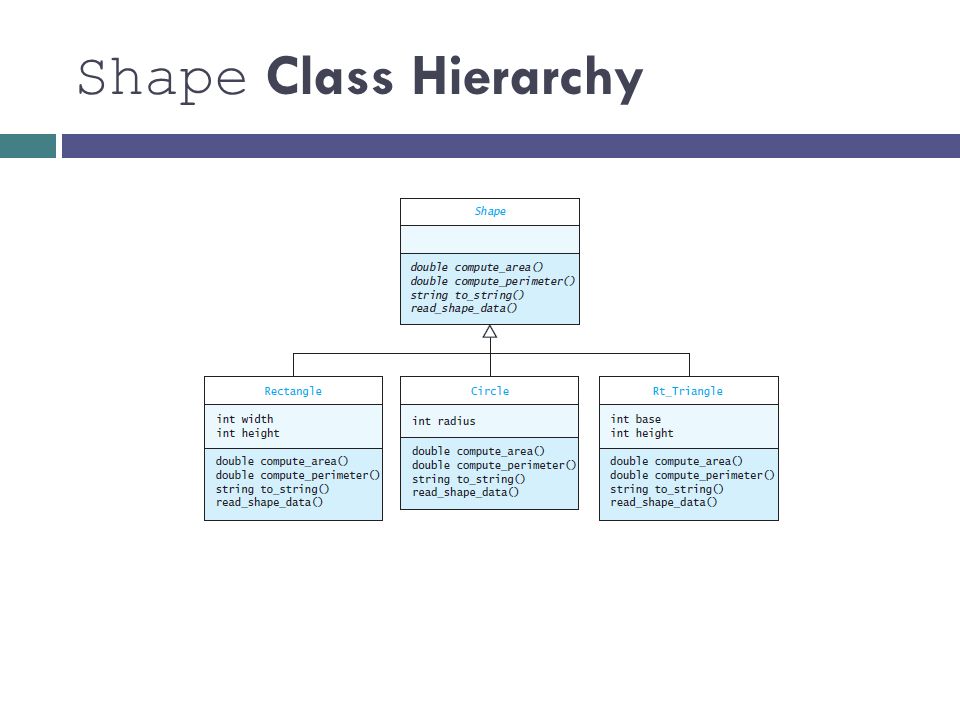 Shape Class Hierarchy

Shape

double compute_area()
double compute_perimeter()
string to_string()
read_shape_data()

Rectangle

int width
int height

double compute_area()
double compute_perimeter()
string to_string()
read_shape_data()

Circle

int radius

double compute_area()
double compute_perimeter()
string to_string()
read_shape_data()

Rt_Triangle

int base
int height

double compute_area()
double compute_perimeter()
string to_string()
read_shape_data()